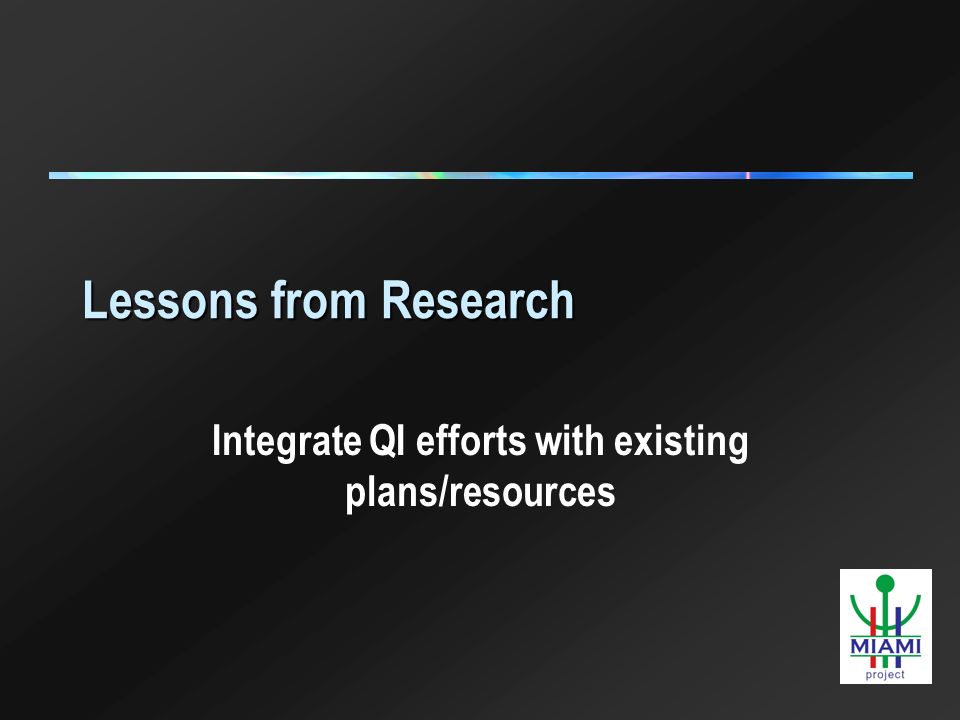 Lessons from Research

Integrate QI efforts with existing plans/resources

MIAMI
project